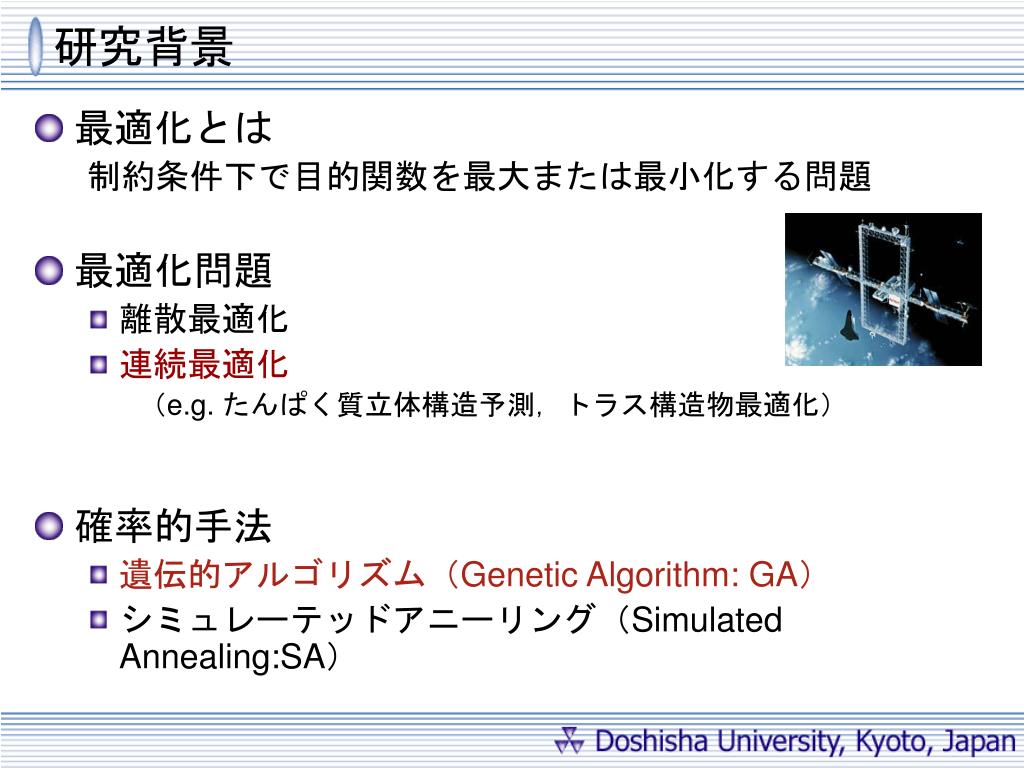 研究背景

最適化とは
制約条件下で目的関数を最大または最小化する問題

最適化問題
離散最適化
連続最適化
（e.g. たんぱく質立体構造予測，トラス構造物最適化）

確率的手法
遺伝的アルゴリズム（Genetic Algorithm: GA）
シミュレーテッドアニーリング（Simulated Annealing:SA）

Doshisha University, Kyoto, Japan